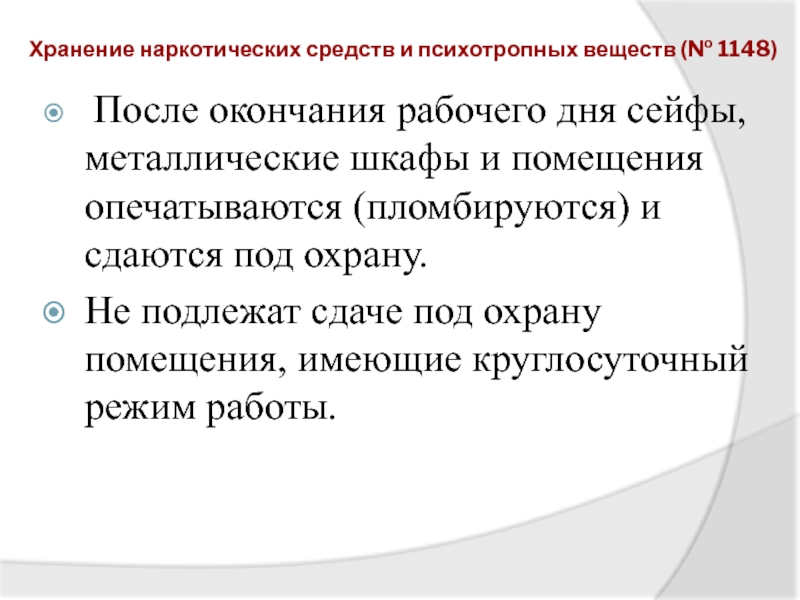 Хранение наркотических средств и психотропных веществ (№ 1148)

После окончания рабочего дня сейфы, металлические шкафы и помещения опечатываются (пломбируются) и сдаются под охрану.

Не подлежат сдаче под охрану помещения, имеющие круглосуточный режим работы.